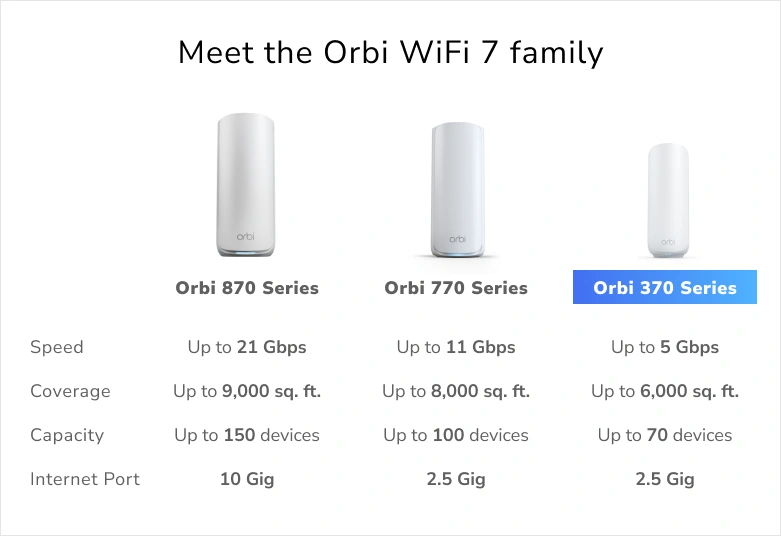 Meet the Orbi WiFi 7 family

orbi orbi orbi

| | Orbi 870 Series | Orbi 770 Series | Orbi 370 Series |
|---|---|---|---|
| Speed | Up to 21 Gbps | Up to 11 Gbps | Up to 5 Gbps |
| Coverage | Up to 9,000 sq. ft. | Up to 8,000 sq. ft. | Up to 6,000 sq. ft. |
| Capacity | Up to 150 devices | Up to 100 devices | Up to 70 devices |
| Internet Port | 10 Gig | 2.5 Gig | 2.5 Gig |